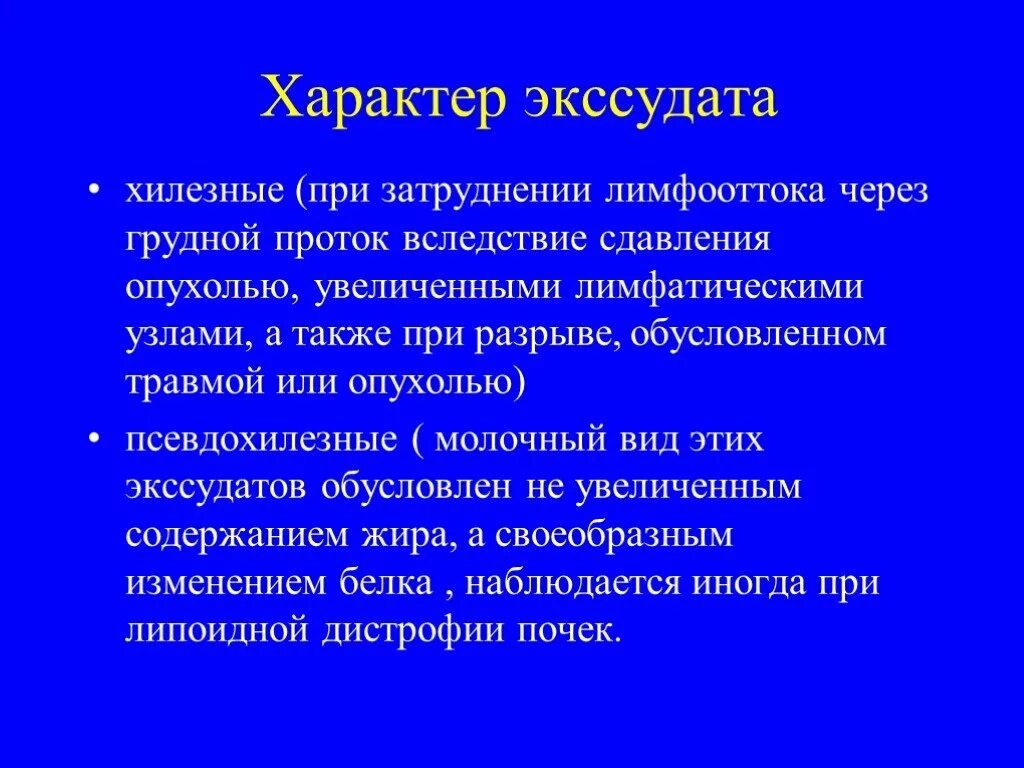 Характер экссудата

• хилезные (при затруднении лимфооттока через грудной проток вследствие сдавления опухолью, увеличенными лимфатическими узлами, а также при разрыве, обусловленном травмой или опухолью)

• псевдохилезные ( молочный вид этих экссудатов обусловлен не увеличенным содержанием жира, а своеобразным изменением белка , наблюдается иногда при липоидной дистрофии почек.